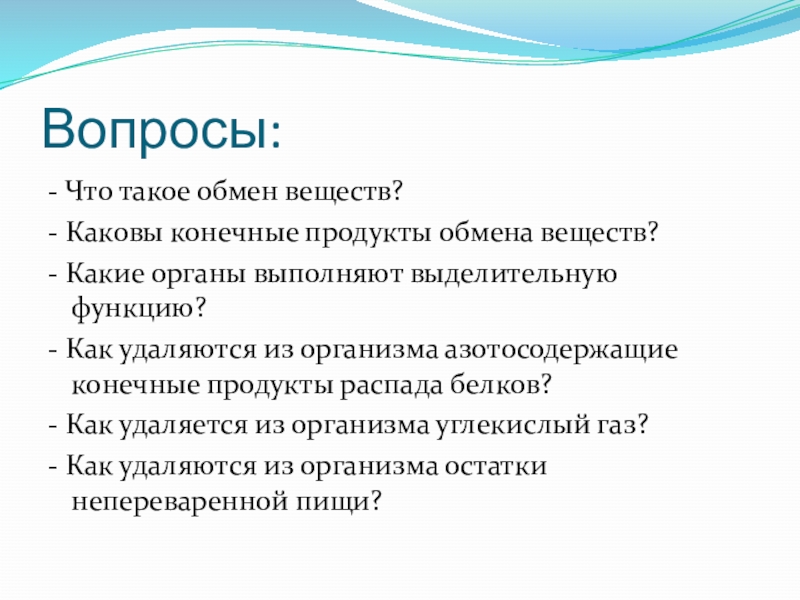 Вопросы:

- Что такое обмен веществ?

- Каковы конечные продукты обмена веществ?

- Какие органы выполняют выделительную функцию?

- Как удаляются из организма азотосодержащие конечные продукты распада белков?

- Как удаляется из организма углекислый газ?

- Как удаляются из организма остатки непереваренной пищи?